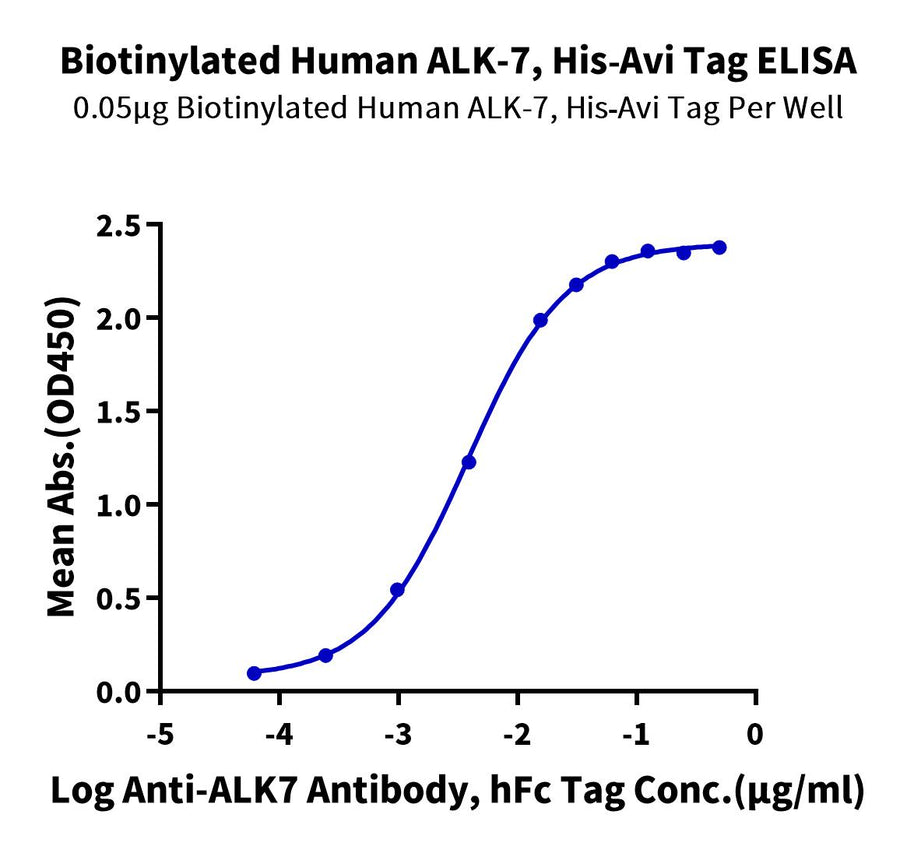 Biotinylated Human ALK-7, His-Avi Tag ELISA
0.05μg Biotinylated Human ALK-7, His-Avi Tag Per Well

Mean Abs.(OD450)

2.5
2.0
1.5
1.0
0.5
0.0

-5
-4
-3
-2
-1
0

Log Anti-ALK7 Antibody, hFc Tag Conc.(μg/ml)